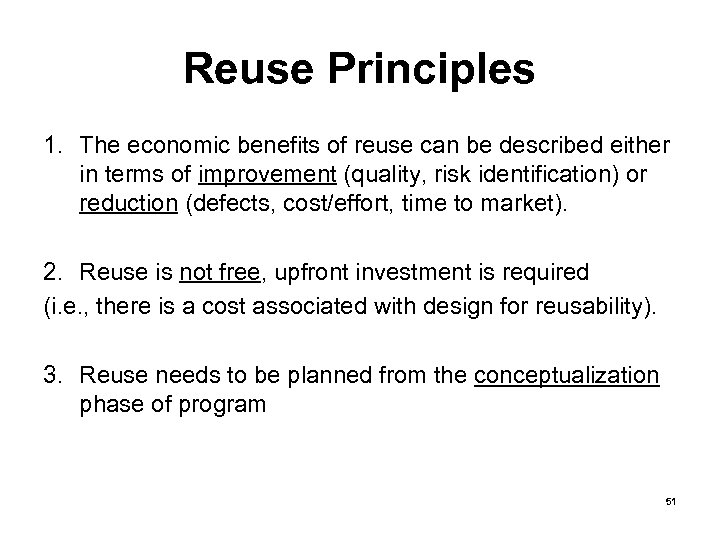 Reuse Principles

1. The economic benefits of reuse can be described either in terms of improvement (quality, risk identification) or reduction (defects, cost/effort, time to market).

2. Reuse is not free, upfront investment is required (i.e., there is a cost associated with design for reusability).

3. Reuse needs to be planned from the conceptualization phase of program

51